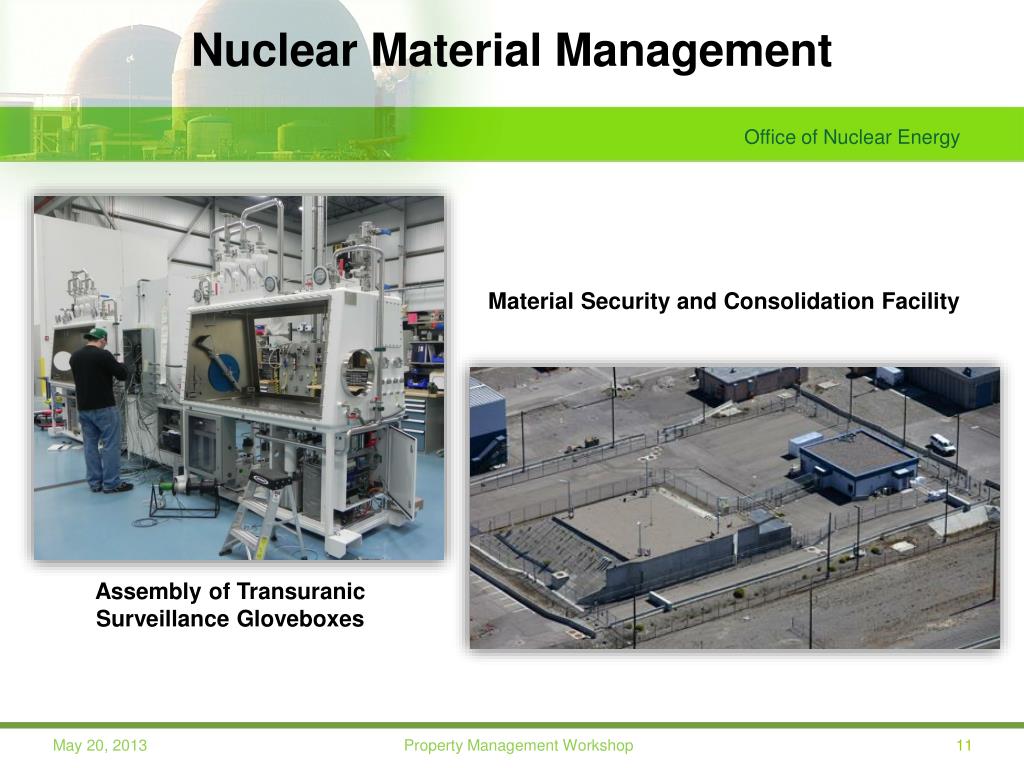 Nuclear Material Management

Office of Nuclear Energy

Material Security and Consolidation Facility

Assembly of Transuranic Surveillance Gloveboxes

May 20, 2013

Property Management Workshop

11